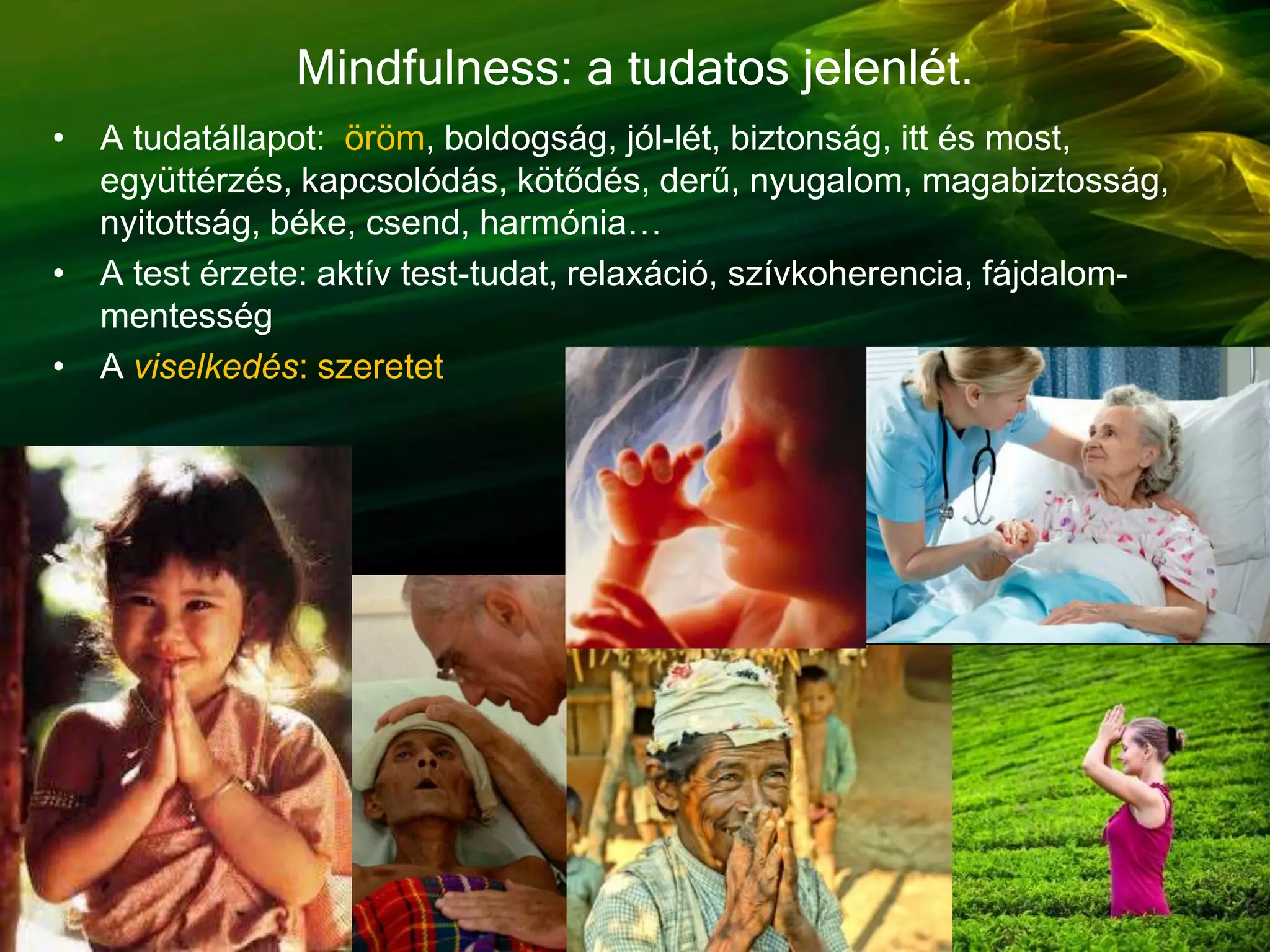 Mindfulness: a tudatos jelenlét.

• A tudatállapot: öröm, boldogság, jól-lét, biztonság, itt és most, együttérzés, kapcsolódás, kötődés, derű, nyugalom, magabiztosság, nyitottság, béke, csend, harmónia…

• A test érzete: aktív test-tudat, relaxáció, szívkoherencia, fájdalom-mentesség

• A viselkedés: szeretet